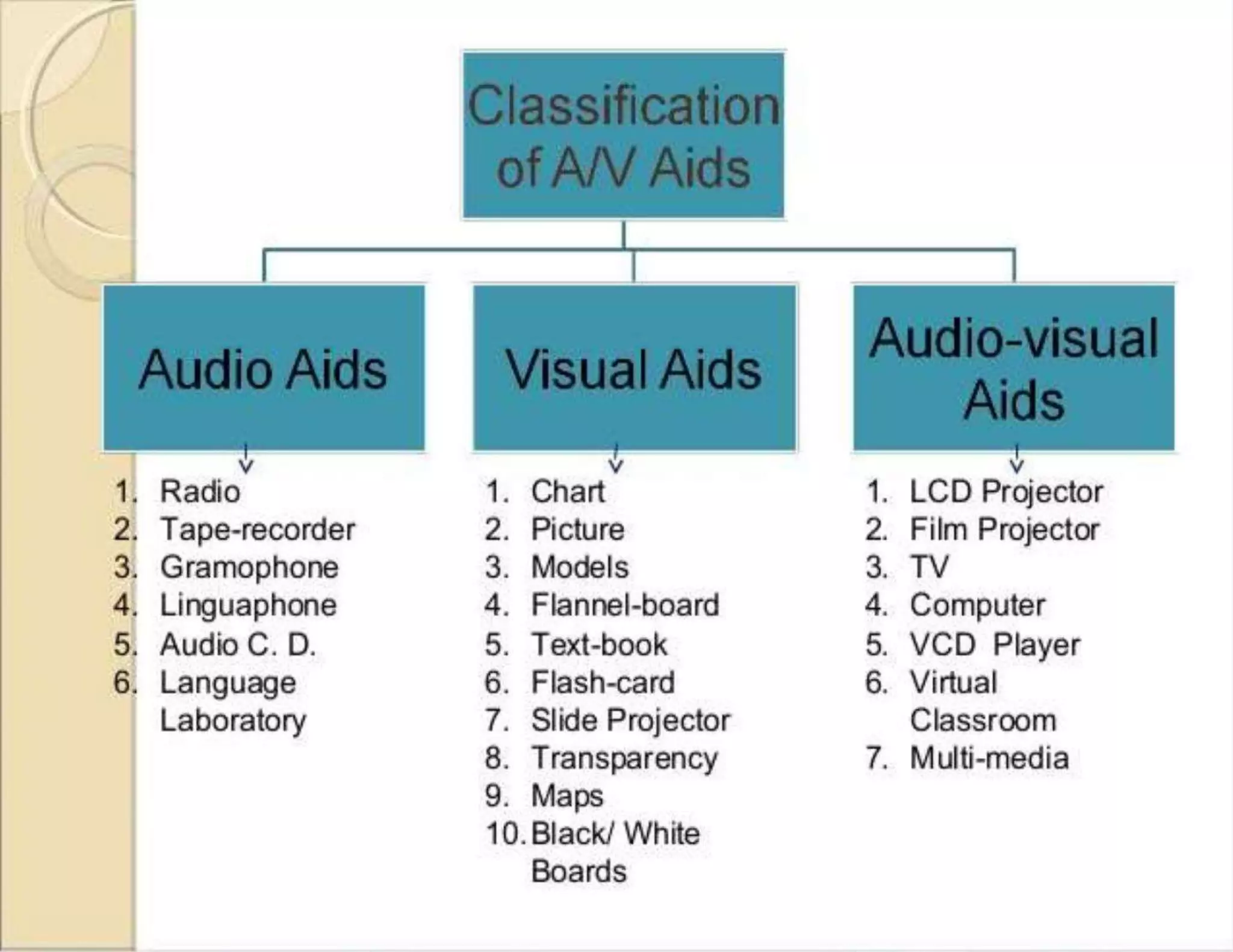 Classification of A/V Aids

Audio Aids

1. Radio
2. Tape-recorder
3. Gramophone
4. Linguaphone
5. Audio C. D.
6. Language Laboratory

Visual Aids

1. Chart
2. Picture
3. Models
4. Flannel-board
5. Text-book
6. Flash-card
7. Slide Projector
8. Transparency
9. Maps
10. Black/ White Boards

Audio-visual Aids

1. LCD Projector
2. Film Projector
3. TV
4. Computer
5. VCD Player
6. Virtual Classroom
7. Multi-media